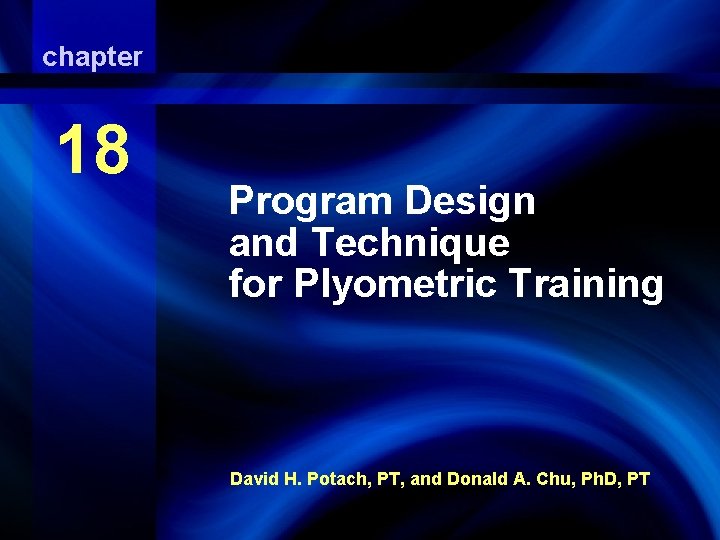 chapter

18

Program Design and Technique for Plyometric Training

David H. Potach, PT, and Donald A. Chu, PhD, PT